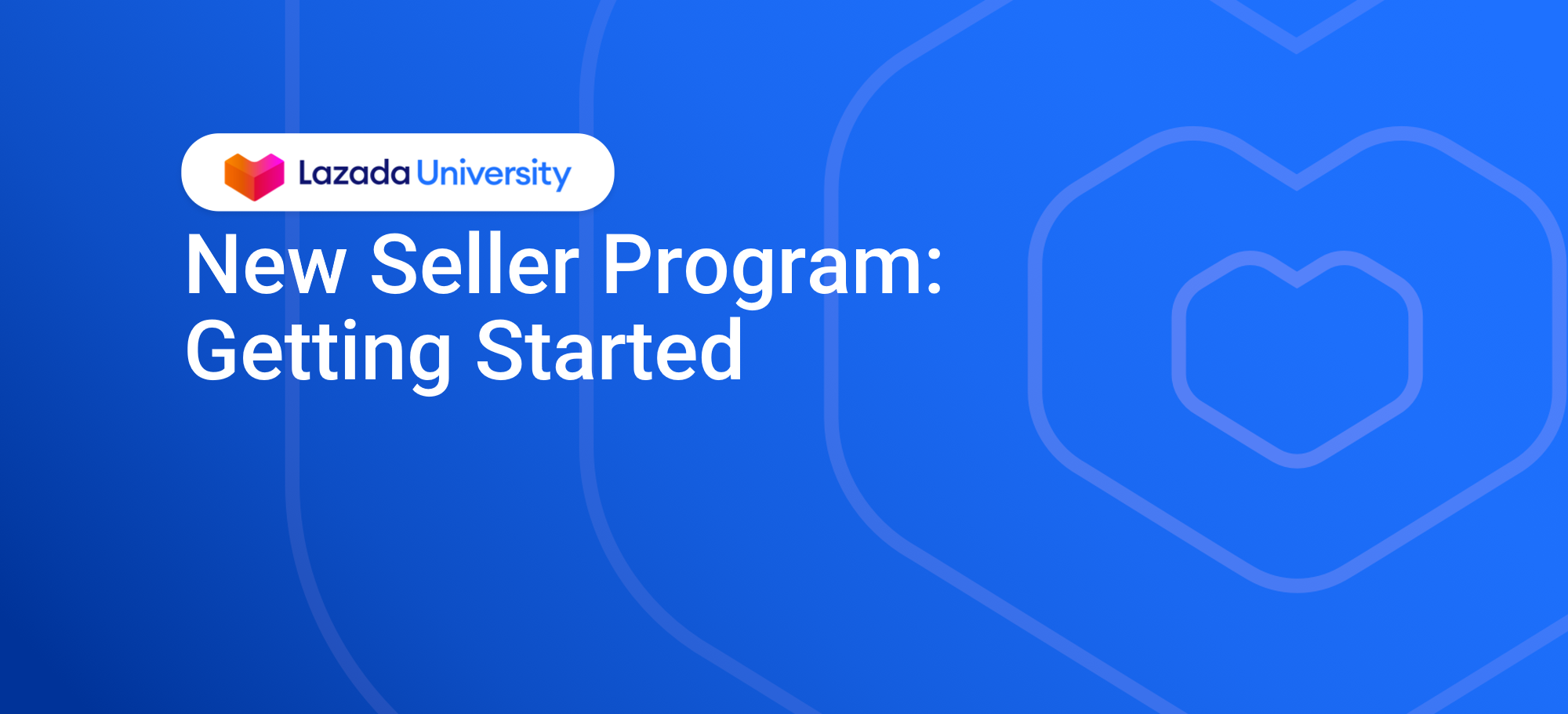 Lazada University

New Seller Program: Getting Started